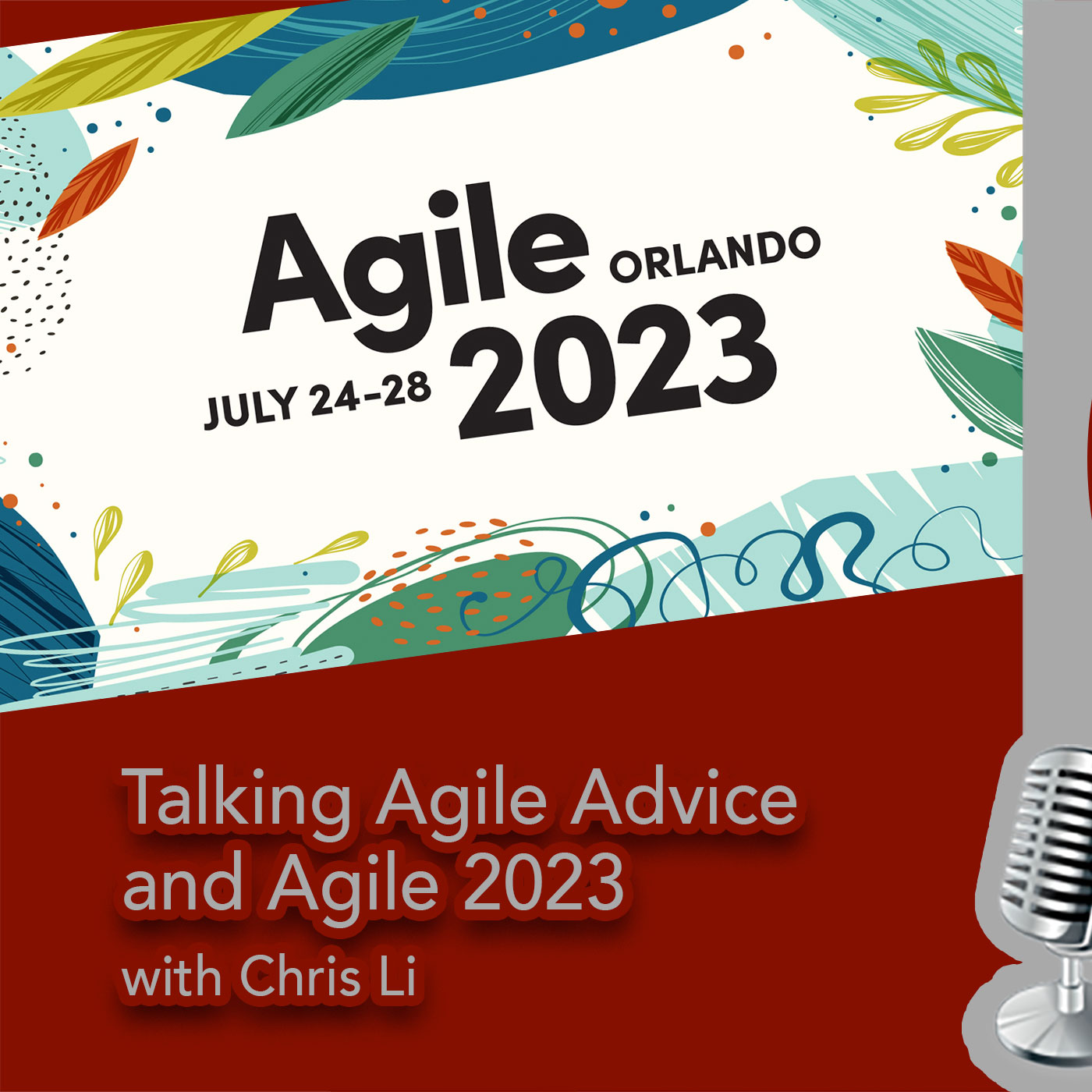 Agile ORLANDO
JULY 24–28 2023

Talking Agile Advice and Agile 2023
with Chris Li